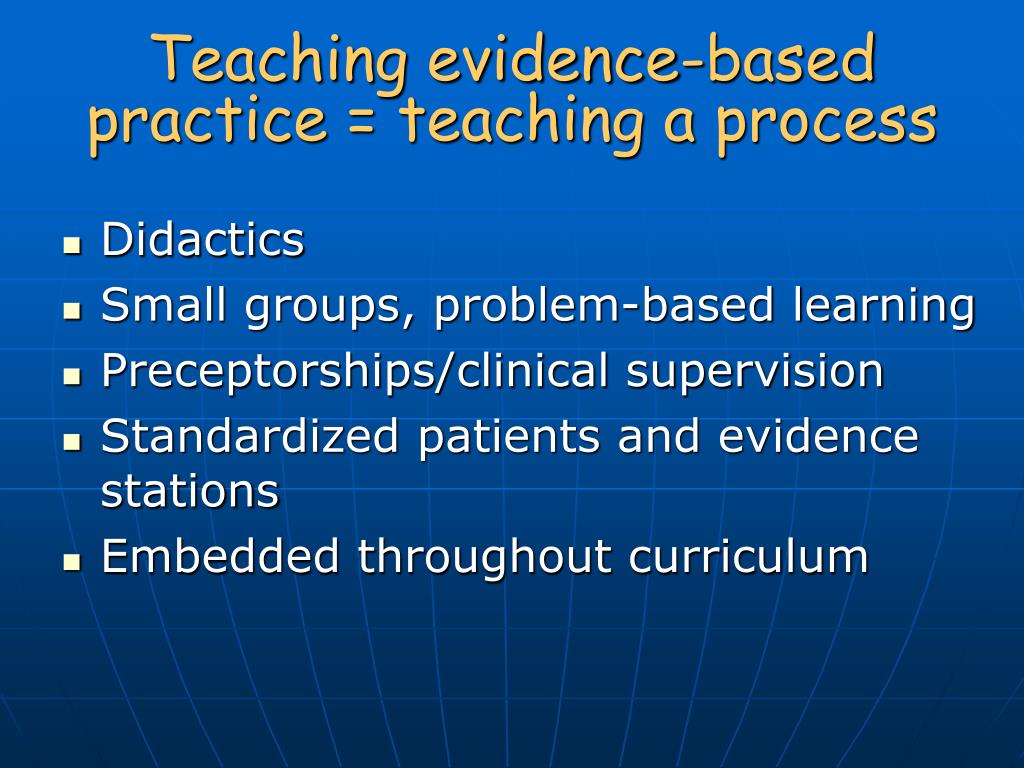 Teaching evidence-based practice = teaching a process

- Didactics
- Small groups, problem-based learning
- Preceptorships/clinical supervision
- Standardized patients and evidence stations
- Embedded throughout curriculum